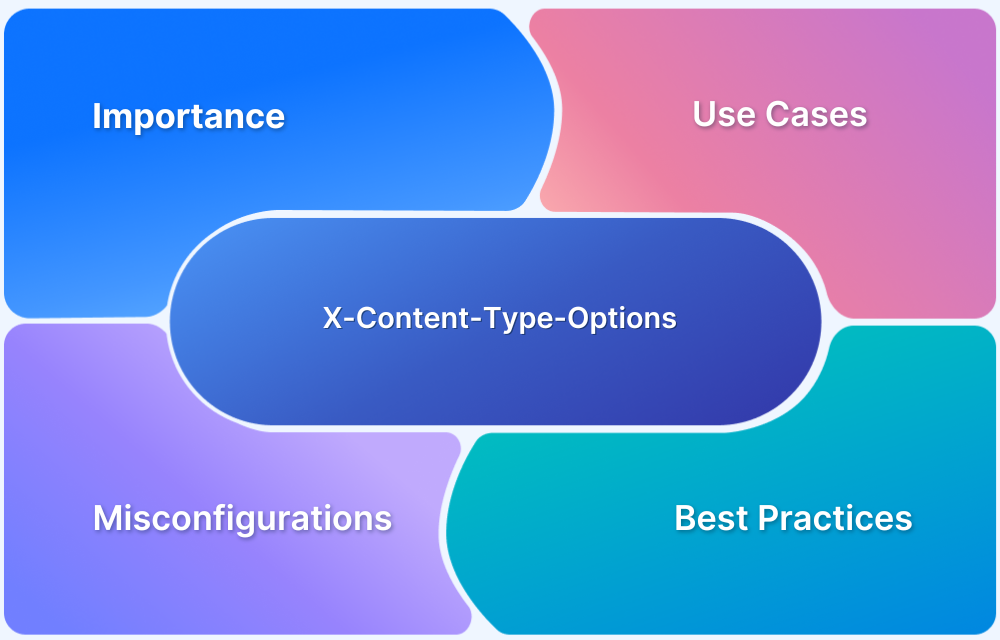 Importance

Use Cases

X-Content-Type-Options

Misconfigurations

Best Practices